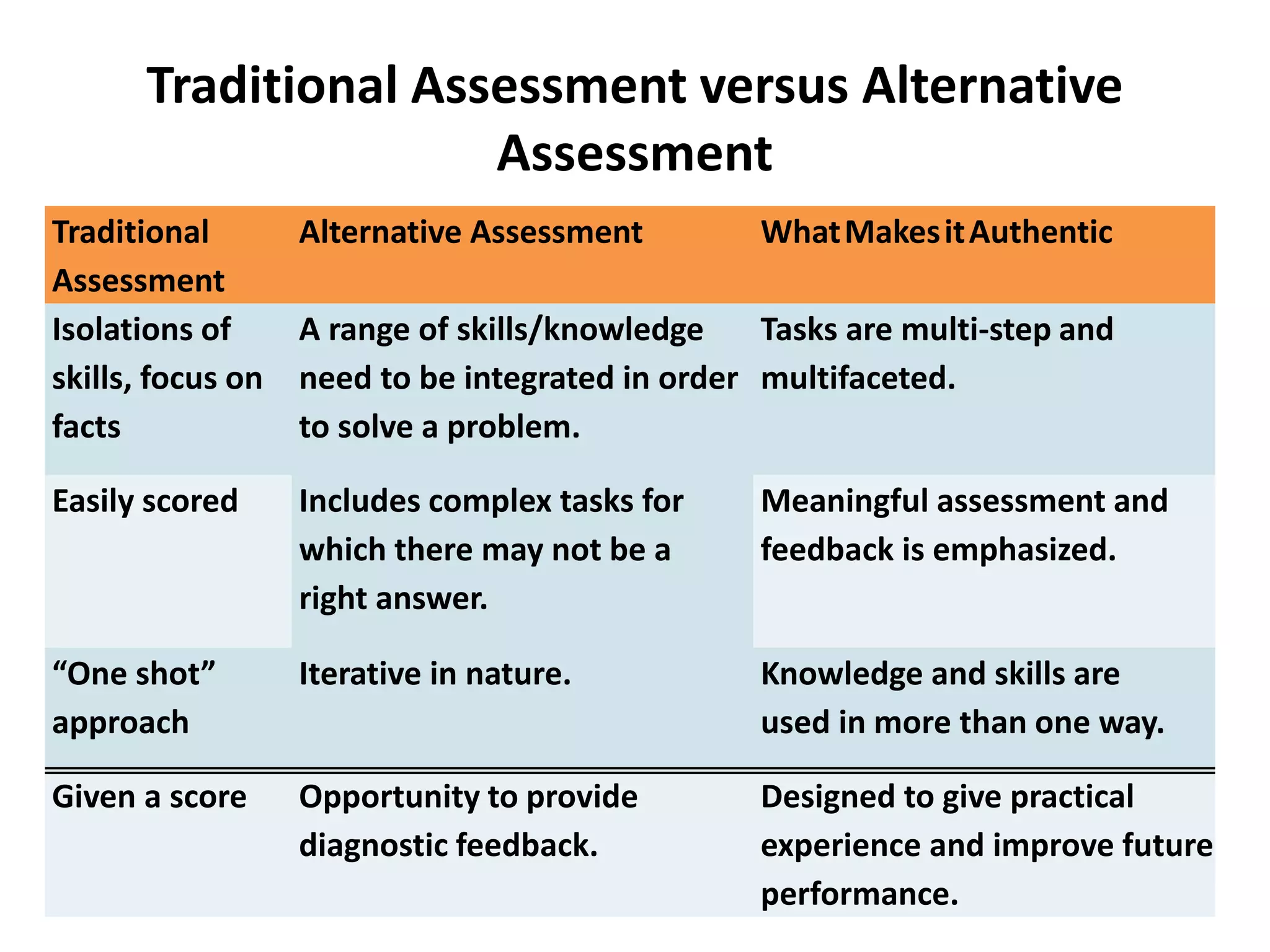 Traditional Assessment versus Alternative Assessment

| Traditional Assessment | Alternative Assessment | What Makes it Authentic |
|---|---|---|
| Isolations of skills, focus on facts | A range of skills/knowledge need to be integrated in order to solve a problem. | Tasks are multi-step and multifaceted. |
| Easily scored | Includes complex tasks for which there may not be a right answer. | Meaningful assessment and feedback is emphasized. |
| “One shot” approach | Iterative in nature. | Knowledge and skills are used in more than one way. |
| Given a score | Opportunity to provide diagnostic feedback. | Designed to give practical experience and improve future performance. |